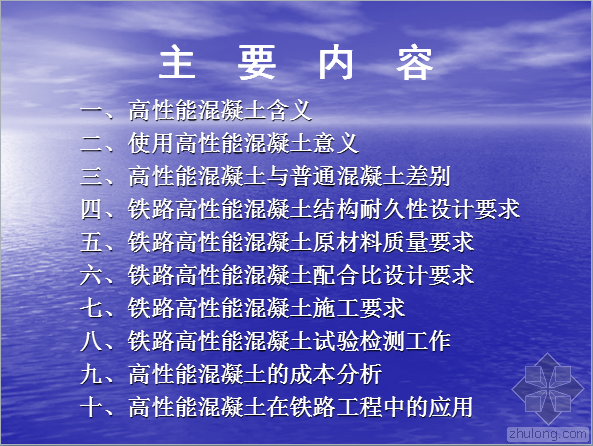 主 要 内 容

一、高性能混凝土含义
二、使用高性能混凝土意义
三、高性能混凝土与普通混凝土差别
四、铁路高性能混凝土结构耐久性设计要求
五、铁路高性能混凝土原材料质量要求
六、铁路高性能混凝土配合比设计要求
七、铁路高性能混凝土施工要求
八、铁路高性能混凝土试验检测工作
九、高性能混凝土的成本分析
十、高性能混凝土在铁路工程中的应用

zhulong.com